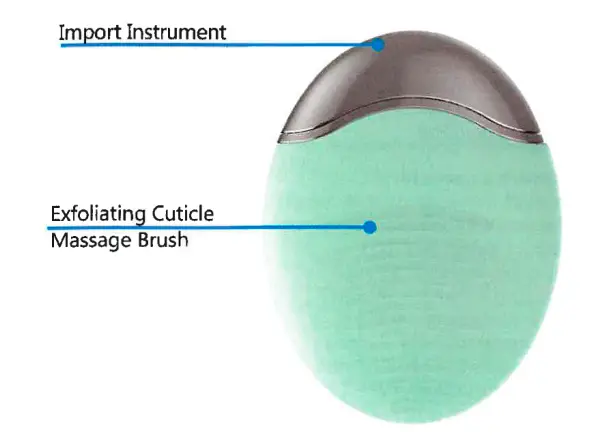 Import Instrument

Exfoliating Cuticle
Massage Brush